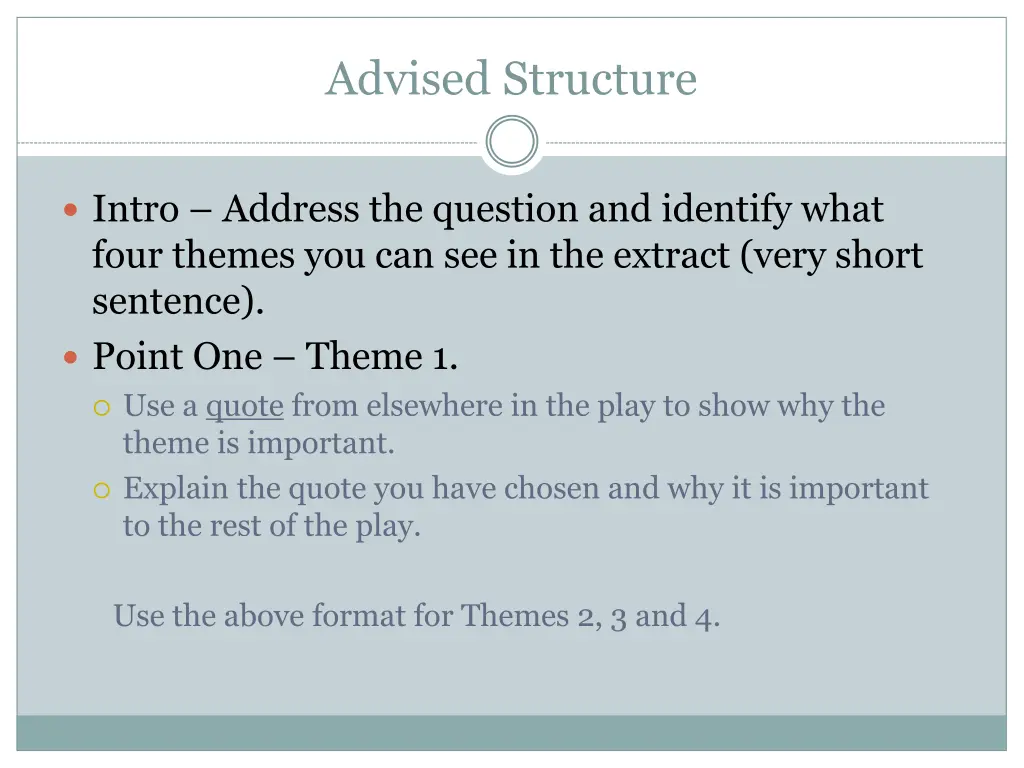 Advised Structure

Intro – Address the question and identify what four themes you can see in the extract (very short sentence).

Point One – Theme 1.

Use a quote from elsewhere in the play to show why the theme is important.

Explain the quote you have chosen and why it is important to the rest of the play.

Use the above format for Themes 2, 3 and 4.